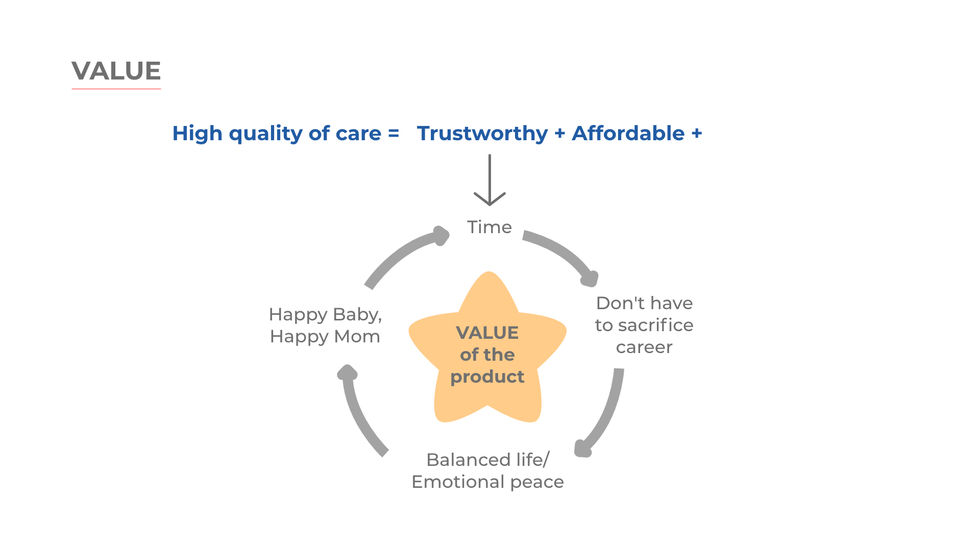 VALUE

High quality of care = Trustworthy + Affordable +

Time

Don't have to sacrifice career

Balanced life/ Emotional peace

Happy Baby, Happy Mom

VALUE of the product